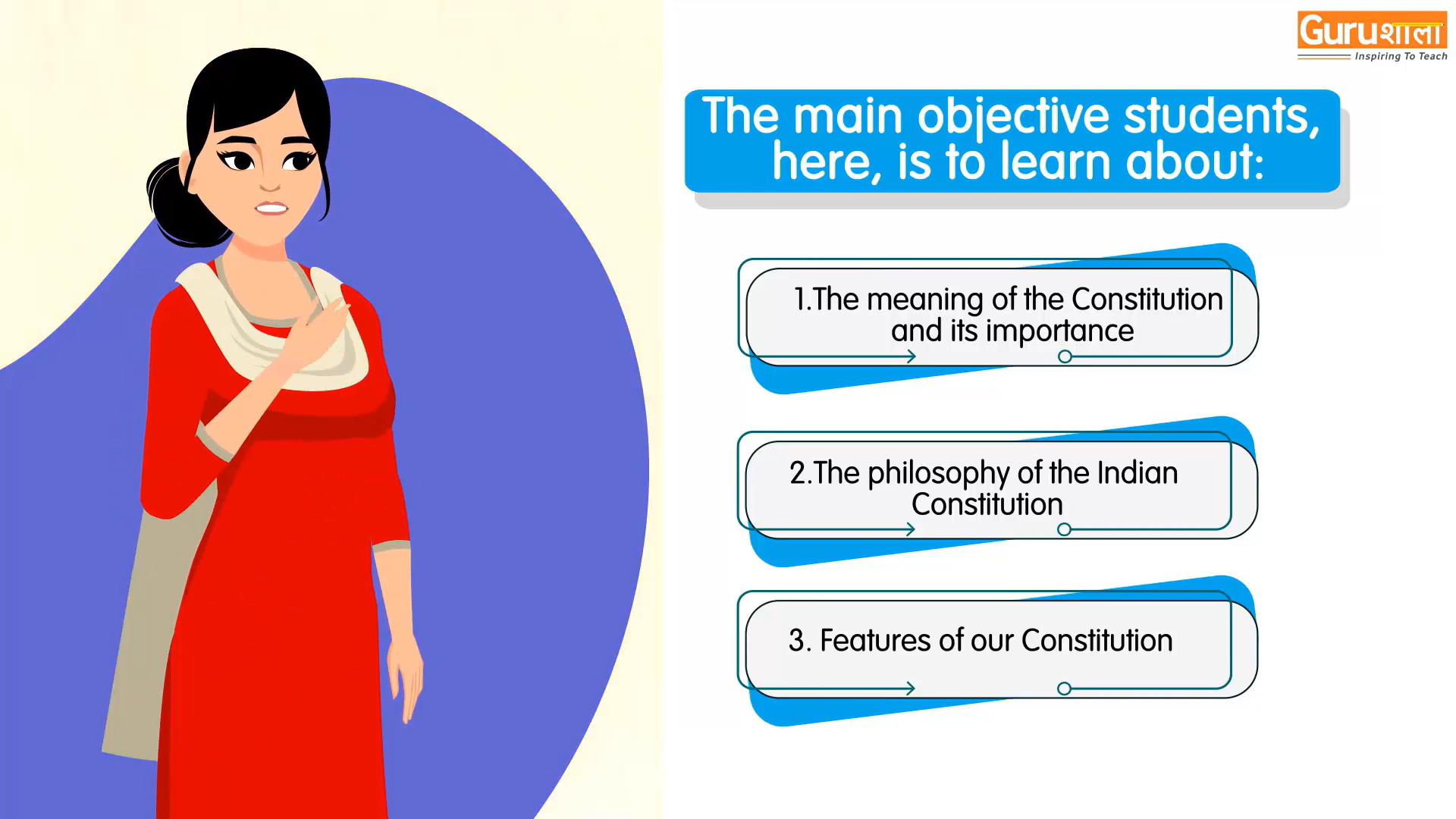 Guruशाला
Inspiring To Teach

The main objective students, here, is to learn about:

1.The meaning of the Constitution and its importance

2.The philosophy of the Indian Constitution

3. Features of our Constitution